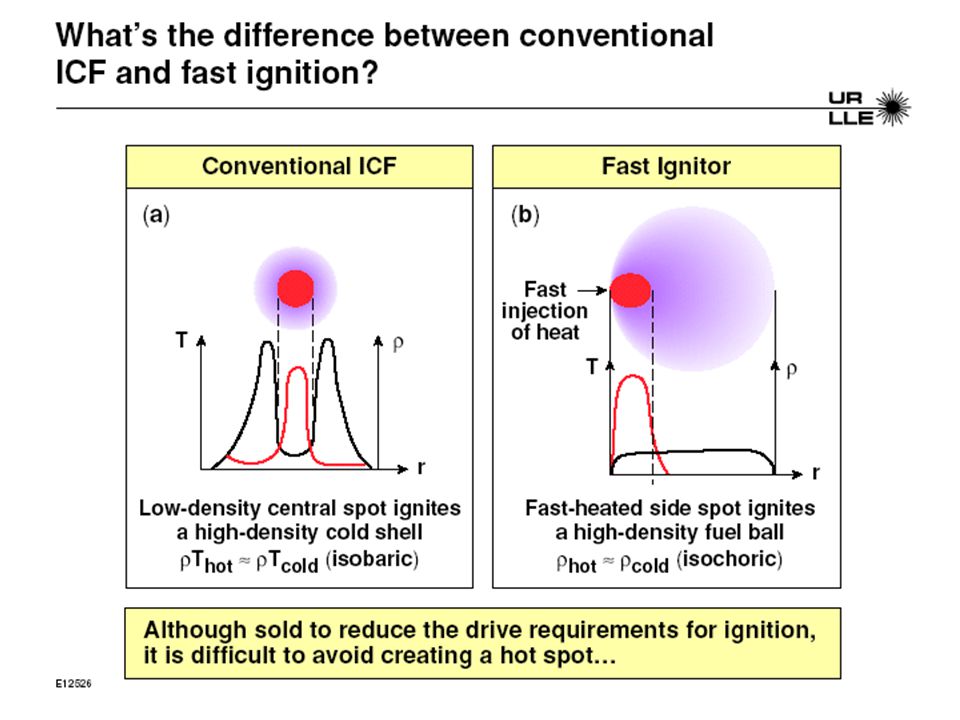 What's the difference between conventional ICF and fast ignition?

UR
LLE

Conventional ICF

(a)

T

$\rho$

r

Low-density central spot ignites a high-density cold shell

$\rho T_{hot} \approx \rho T_{cold}$ (isobaric)

Fast Ignitor

(b)

Fast injection of heat

T

$\rho$

r

Fast-heated side spot ignites a high-density fuel ball

$\rho_{hot} \approx \rho_{cold}$ (isochoric)

Although sold to reduce the drive requirements for ignition, it is difficult to avoid creating a hot spot…

E12526